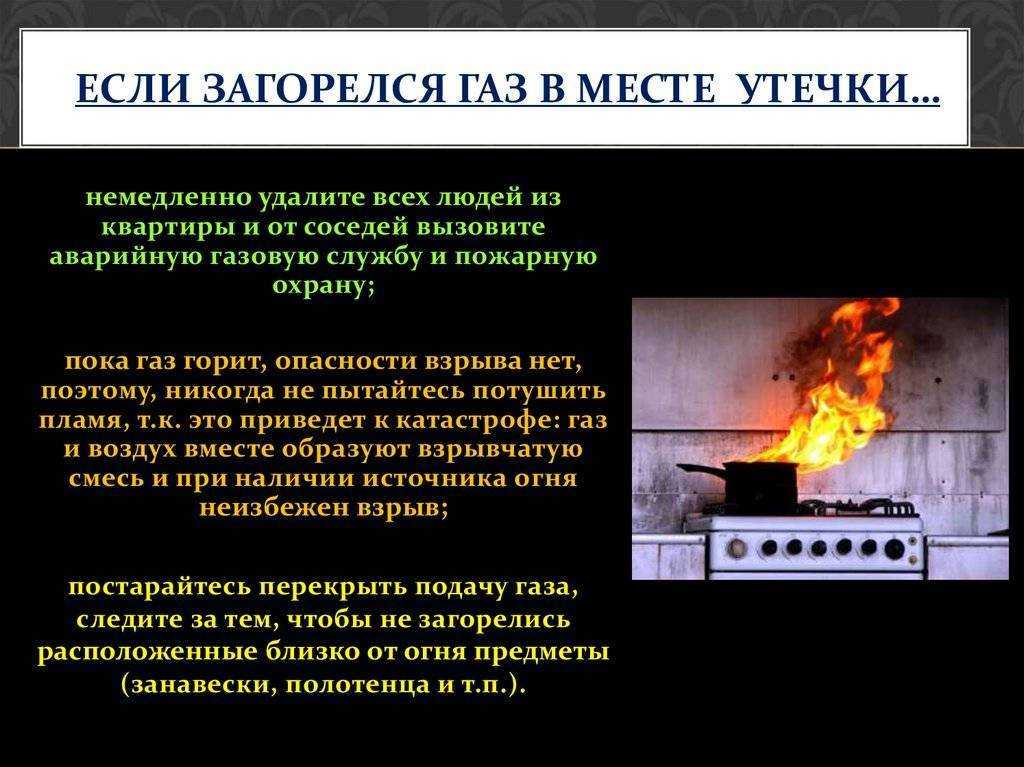 ЕСЛИ ЗАГОРЕЛСЯ ГАЗ В МЕСТЕ УТЕЧКИ…

немедленно удалите всех людей из квартиры и от соседей вызовите аварийную газовую службу и пожарную охрану;

пока газ горит, опасности взрыва нет, поэтому, никогда не пытайтесь потушить пламя, т.к. это приведет к катастрофе: газ и воздух вместе образуют взрывчатую смесь и при наличии источника огня неизбежен взрыв;

постарайтесь перекрыть подачу газа, следите за тем, чтобы не загорелись расположенные близко от огня предметы (занавески, полотенца и т.п.).